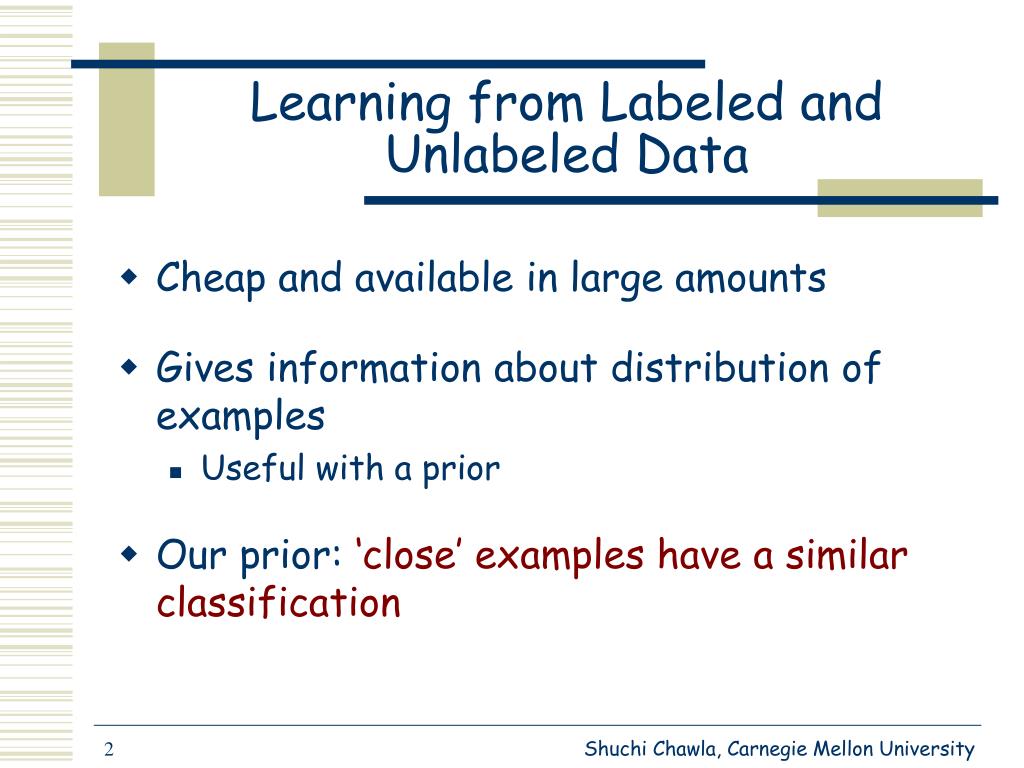 Learning from Labeled and Unlabeled Data

Cheap and available in large amounts

Gives information about distribution of examples

Useful with a prior

Our prior: ‘close’ examples have a similar classification

2

Shuchi Chawla, Carnegie Mellon University